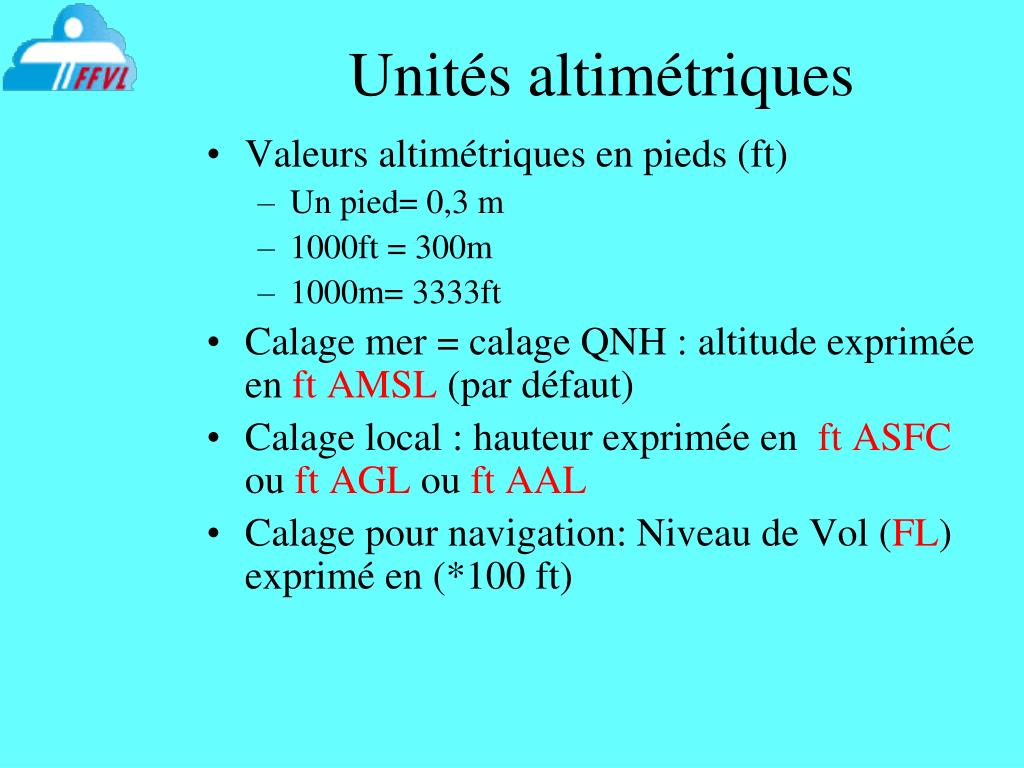 FFVL

Unités altimétriques

• Valeurs altimétriques en pieds (ft)
– Un pied= 0,3 m
– 1000ft = 300m
– 1000m= 3333ft
• Calage mer = calage QNH : altitude exprimée en ft AMSL (par défaut)
• Calage local : hauteur exprimée en ft ASFC ou ft AGL ou ft AAL
• Calage pour navigation: Niveau de Vol (FL) exprimé en (*100 ft)